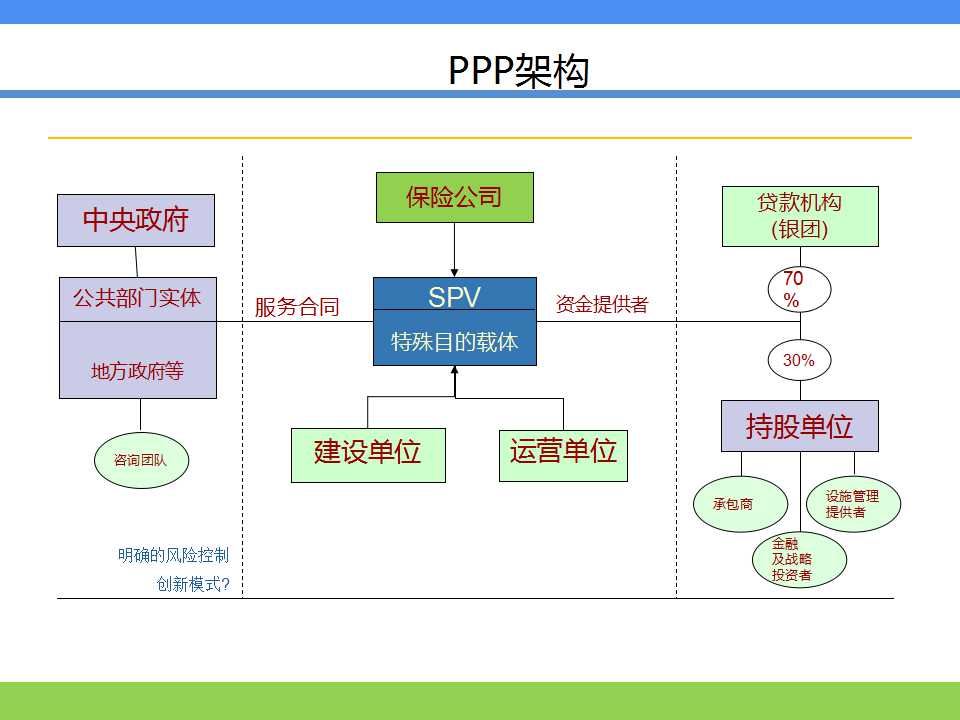 PPP架构

中央政府

公共部门实体

地方政府等

咨询团队

明确的风险控制

创新模式?

服务合同

保险公司

SPV

特殊目的载体

建设单位

运营单位

资金提供者

贷款机构
(银团)

70
%

30%

持股单位

承包商

金融
及战略
投资者

设施管理
提供者